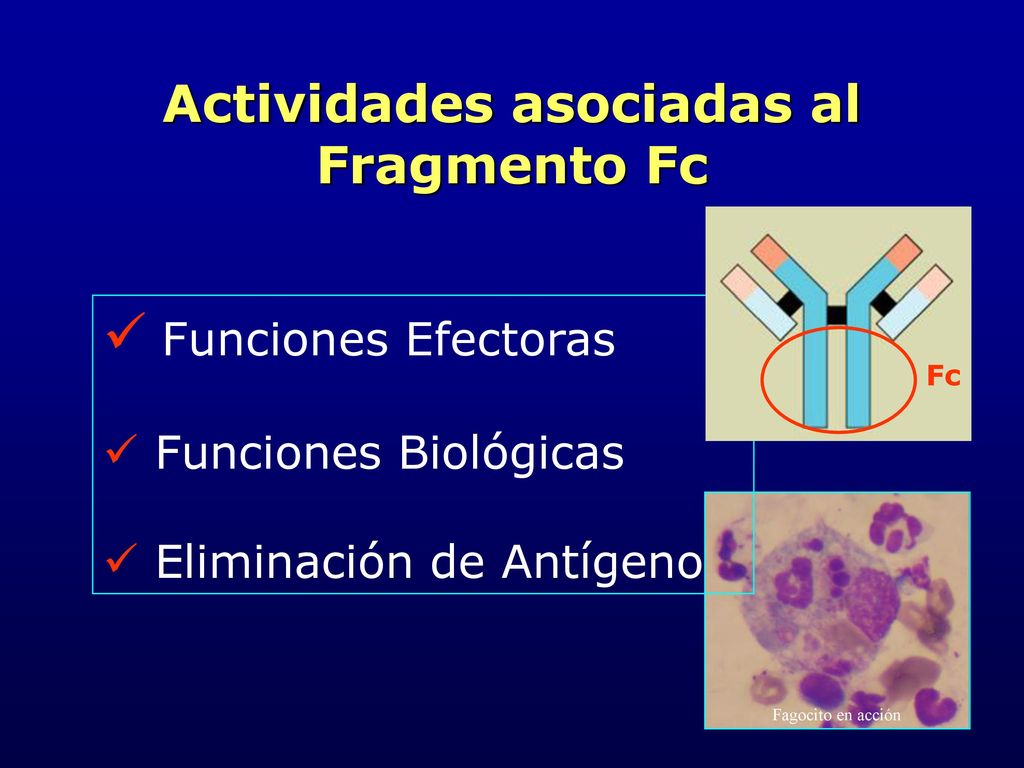 Actividades asociadas al Fragmento Fc

✓ Funciones Efectoras

✓ Funciones Biológicas

✓ Eliminación de Antígeno

Fc

Fagocito en acción